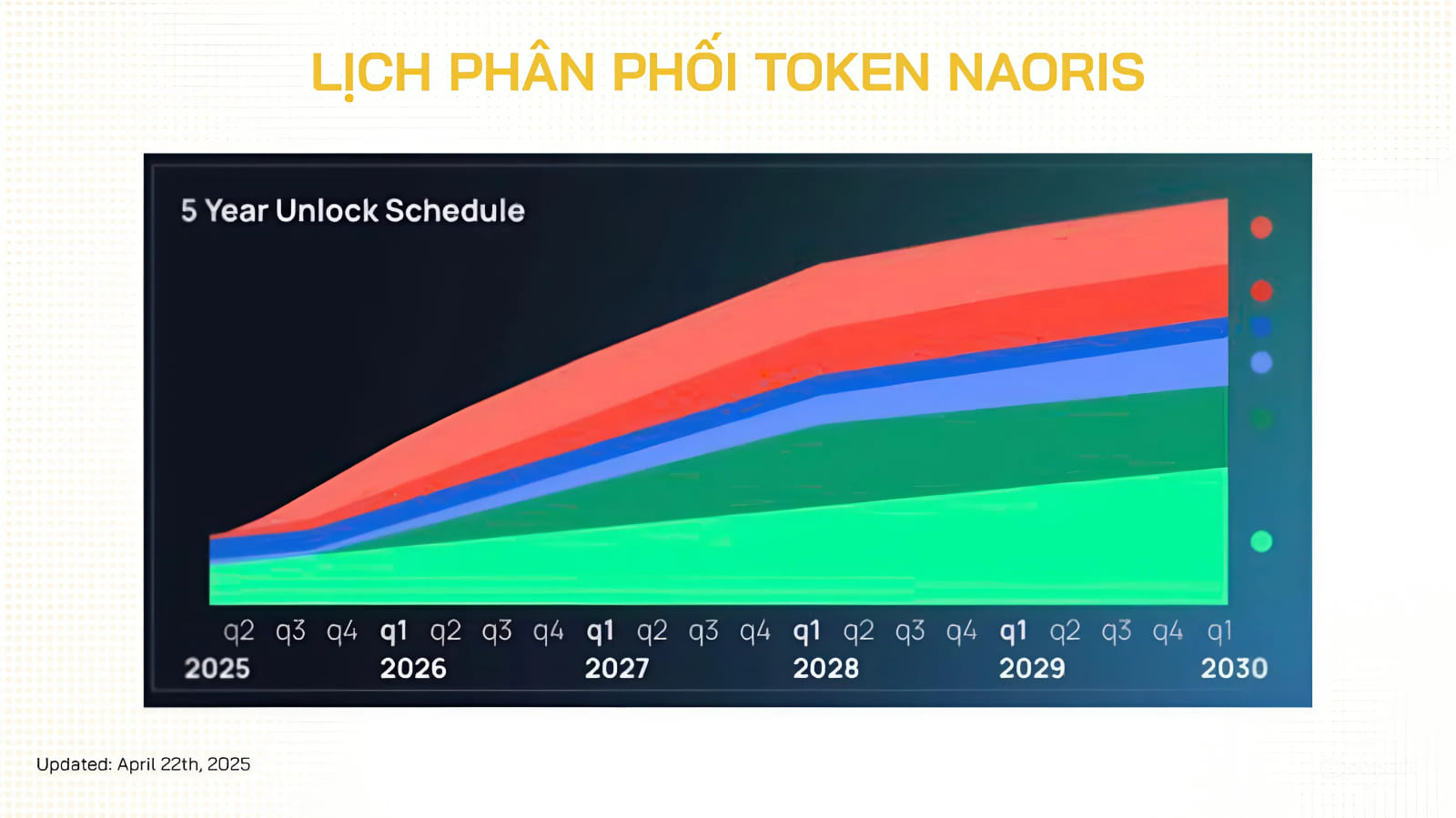 LỊCH PHÂN PHỐI TOKEN NAORIS

5 Year Unlock Schedule

q2 q3 q4 q1 q2 q3 q4 q1 q2 q3 q4 q1 q2 q3 q4 q1 q2 q3 q4 q1

2025 2026 2027 2028 2029 2030

Updated: April 22th, 2025